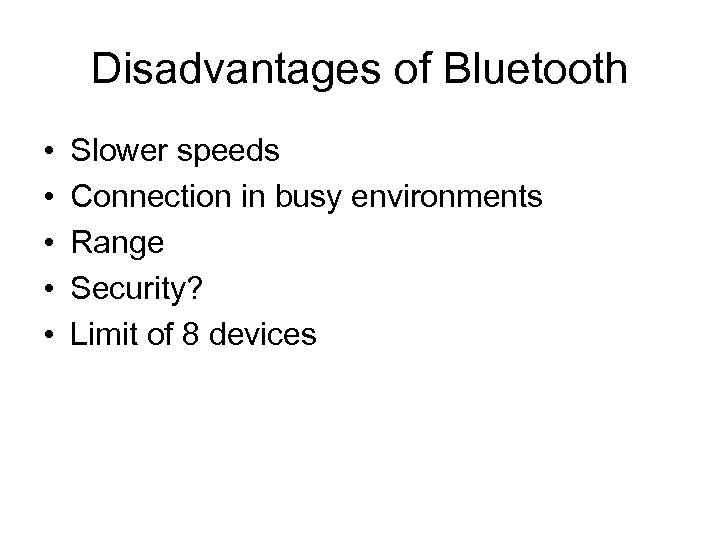 Disadvantages of Bluetooth

• Slower speeds
• Connection in busy environments
• Range
• Security?
• Limit of 8 devices